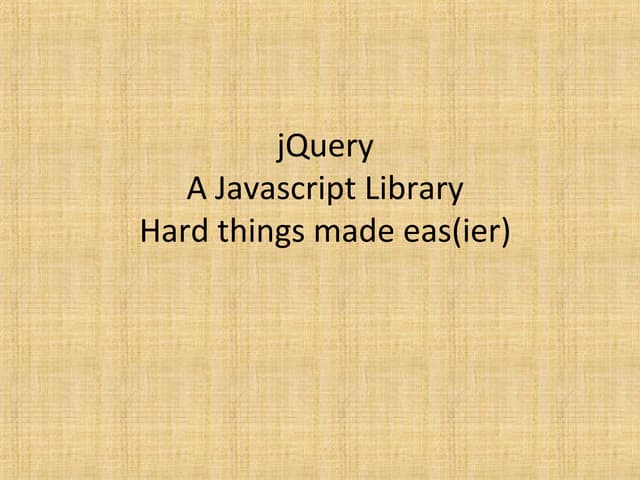 jQuery
A Javascript Library
Hard things made eas(ier)